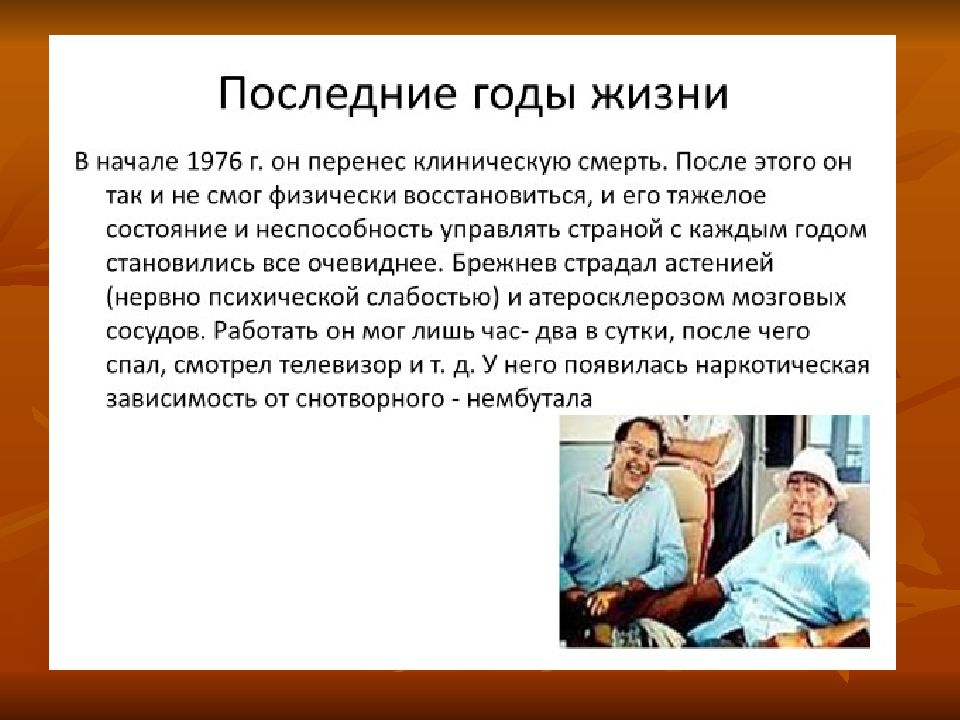 Последние годы жизни

В начале 1976 г. он перенес клиническую смерть. После этого он так и не смог физически восстановиться, и его тяжелое состояние и неспособность управлять страной с каждым годом становились все очевиднее. Брежнев страдал астенией (нервно психической слабостью) и атеросклерозом мозговых сосудов. Работать он мог лишь час- два в сутки, после чего спал, смотрел телевизор и т. д. У него появилась наркотическая зависимость от снотворного - нембутала